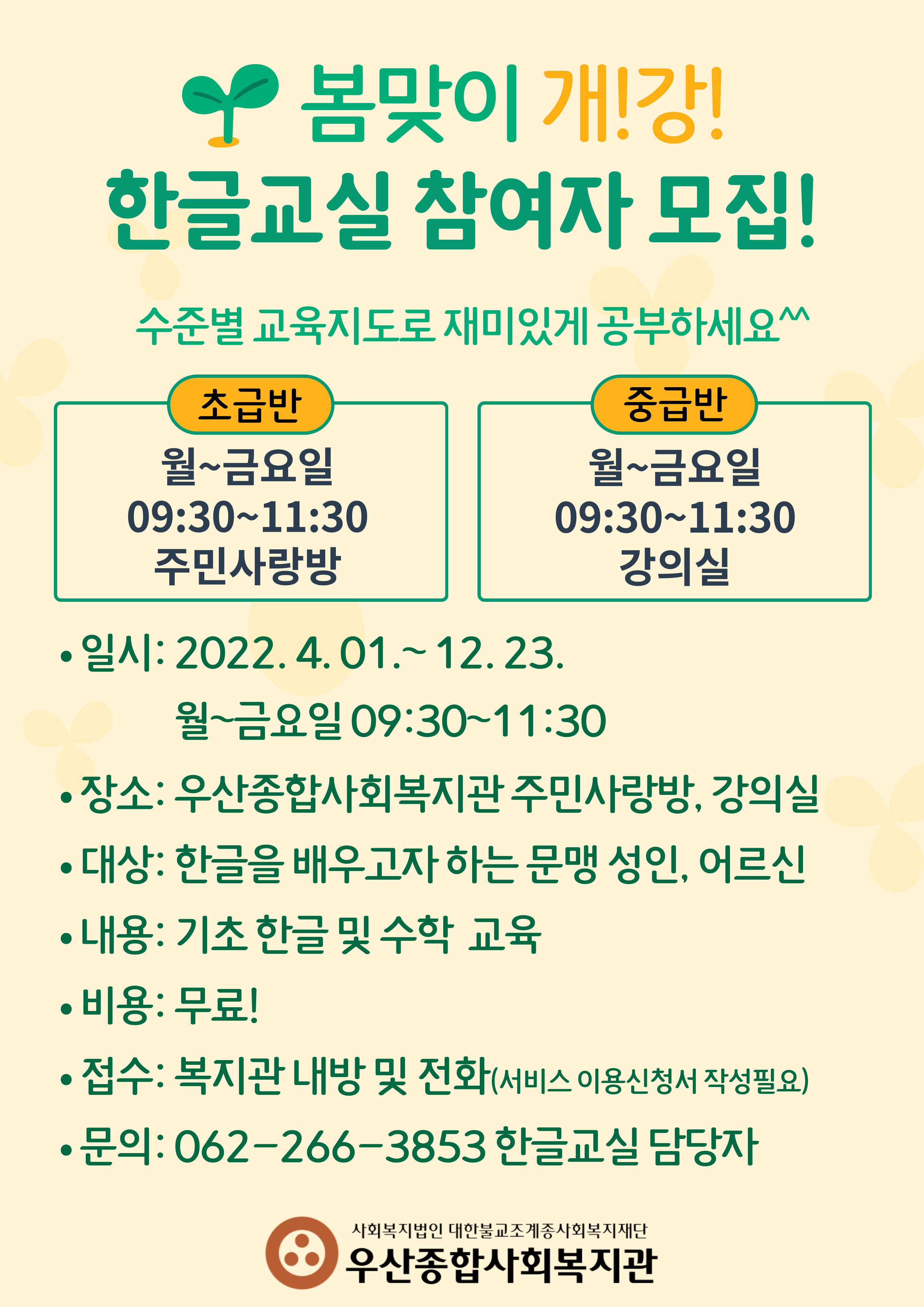 봄맞이 개!강!

한글교실 참여자 모집!

수준별 교육지도로 재미있게 공부하세요^^

초급반
월~금요일
09:30~11:30
주민사랑방

중급반
월~금요일
09:30~11:30
강의실

• 일시: 2022. 4. 01.~ 12. 23.
월~금요일 09:30~11:30

• 장소: 우산종합사회복지관 주민사랑방, 강의실

• 대상: 한글을 배우고자 하는 문맹 성인, 어르신

• 내용: 기초 한글 및 수학 교육

• 비용: 무료!

• 접수: 복지관 내방 및 전화(서비스 이용신청서 작성필요)

• 문의: 062-266-3853 한글교실 담당자

사회복지법인 대한불교조계종사회복지재단
우산종합사회복지관